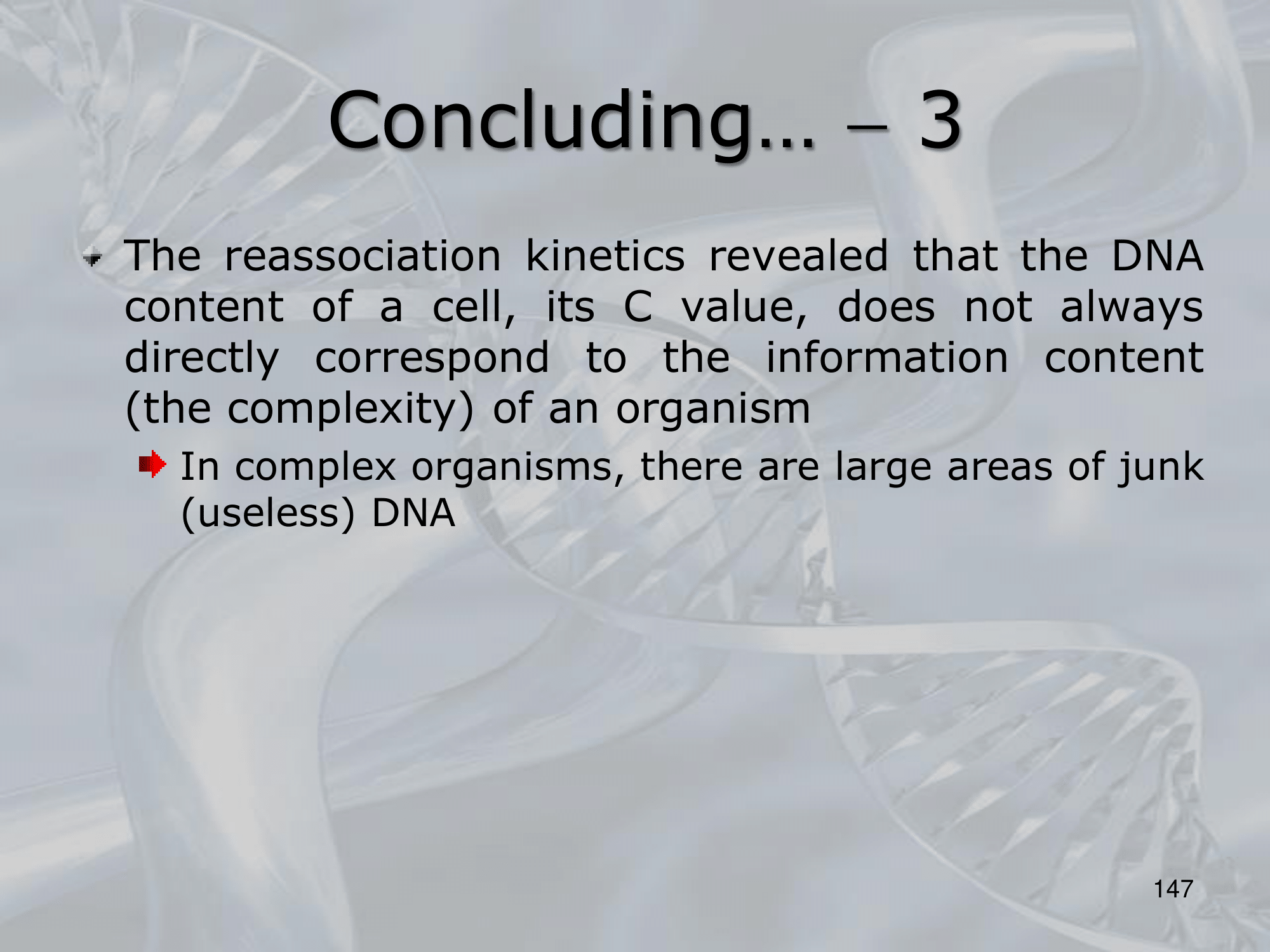 Concluding… – 3

The reassociation kinetics revealed that the DNA content of a cell, its C value, does not always directly correspond to the information content (the complexity) of an organism

In complex organisms, there are large areas of junk (useless) DNA

147